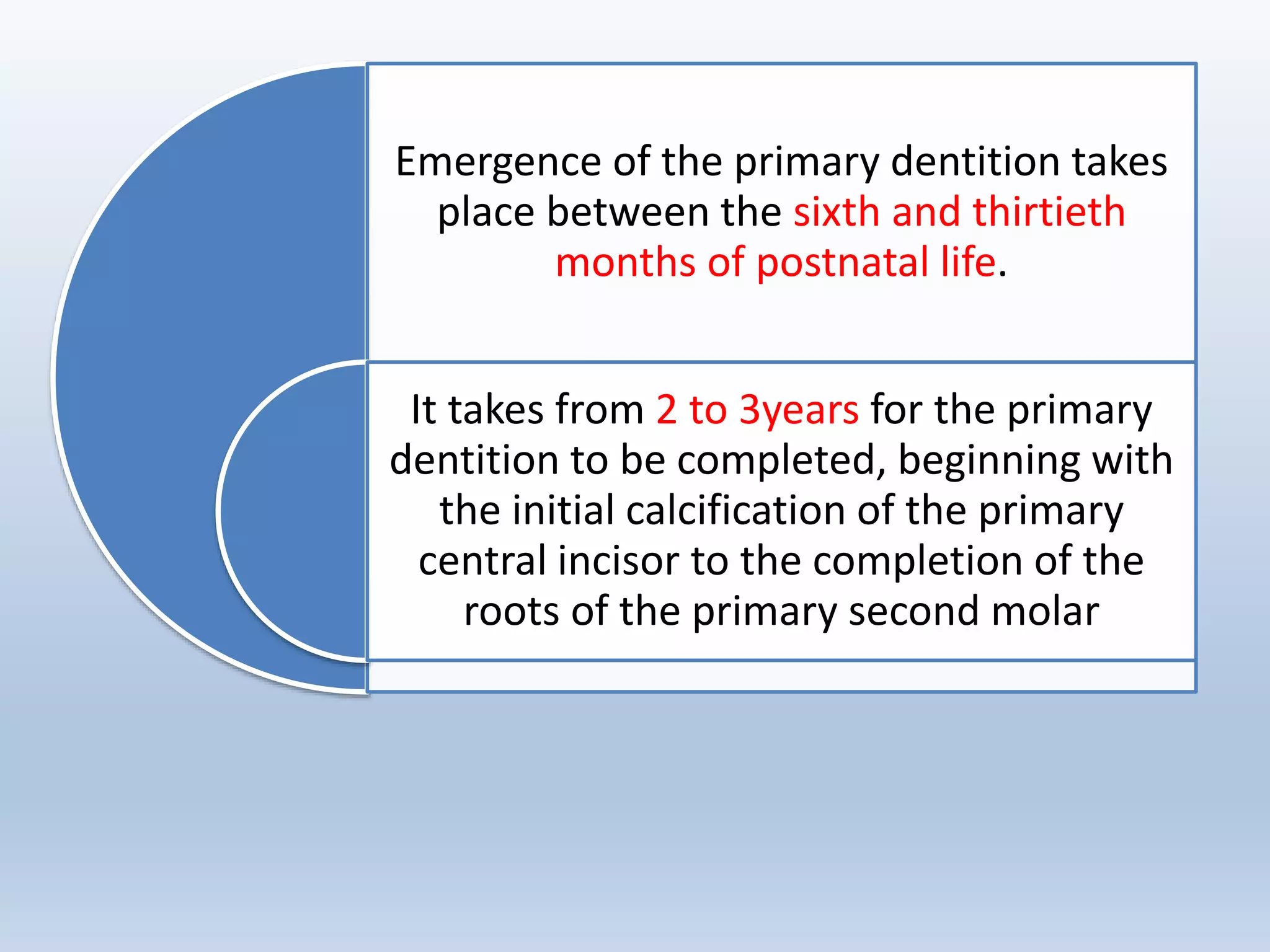 Emergence of the primary dentition takes place between the sixth and thirtieth months of postnatal life.

It takes from 2 to 3years for the primary dentition to be completed, beginning with the initial calcification of the primary central incisor to the completion of the roots of the primary second molar